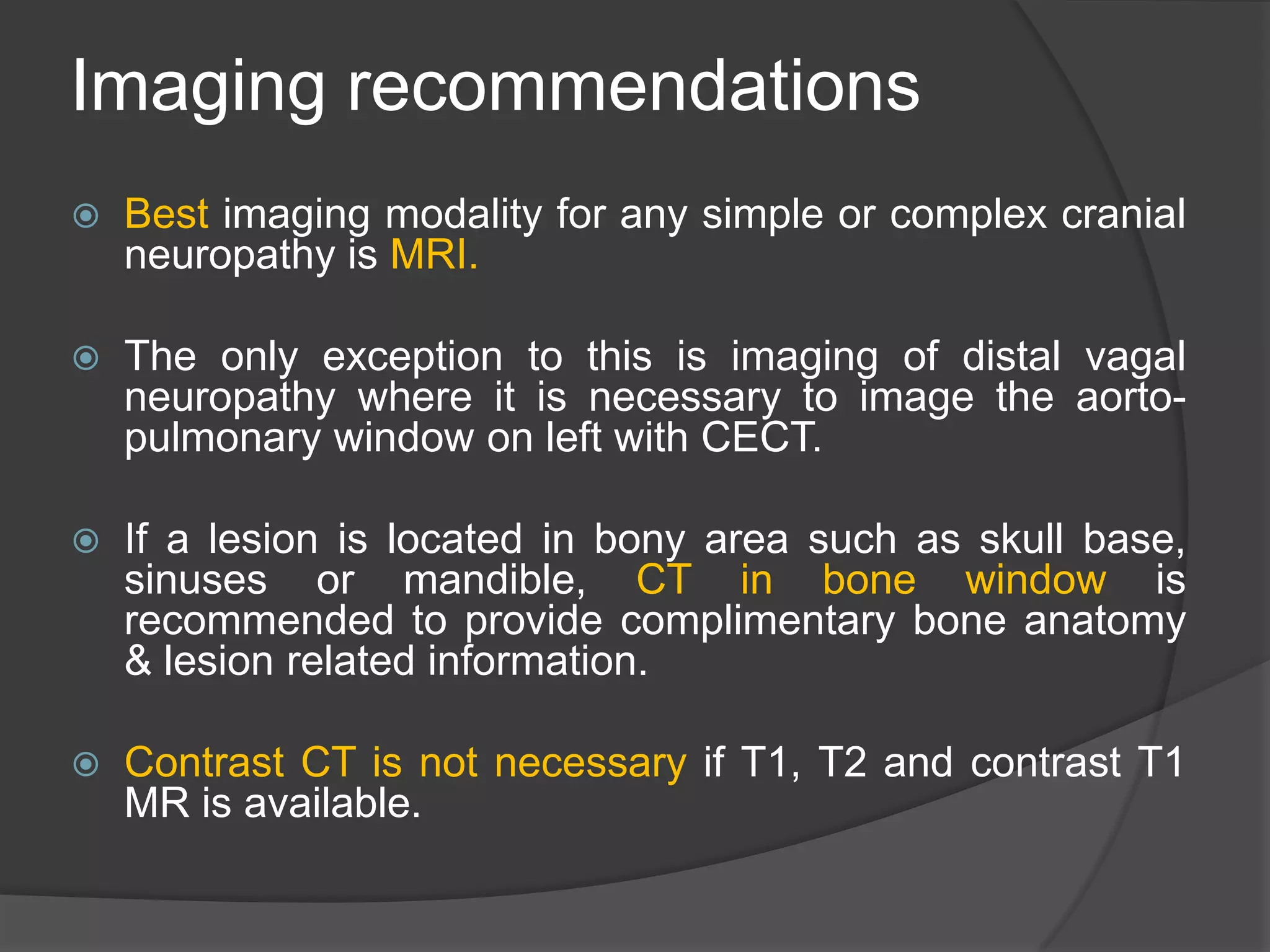 Imaging recommendations

Best imaging modality for any simple or complex cranial neuropathy is MRI.

The only exception to this is imaging of distal vagal neuropathy where it is necessary to image the aorto-pulmonary window on left with CECT.

If a lesion is located in bony area such as skull base, sinuses or mandible, CT in bone window is recommended to provide complimentary bone anatomy & lesion related information.

Contrast CT is not necessary if T1, T2 and contrast T1 MR is available.